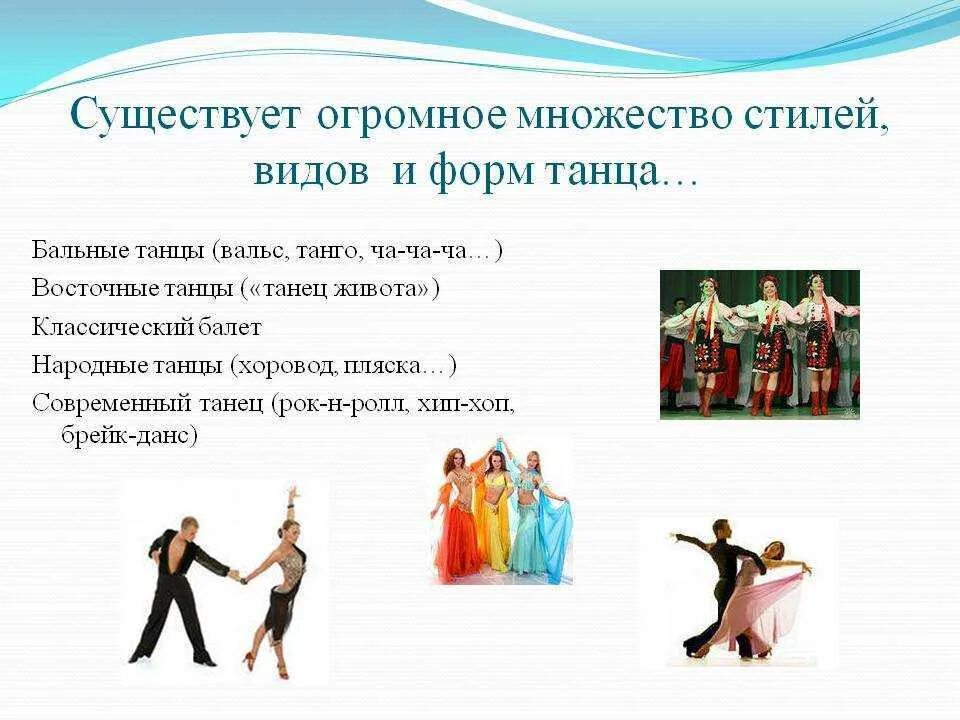 Существует огромное множество стилей, видов и форм танца…

Бальные танцы (вальс, танго, ча-ча-ча…)
Восточные танцы («танец живота»)
Классический балет
Народные танцы (хоровод, пляска…)
Современный танец (рок-н-ролл, хип-хоп, брейк-данс)